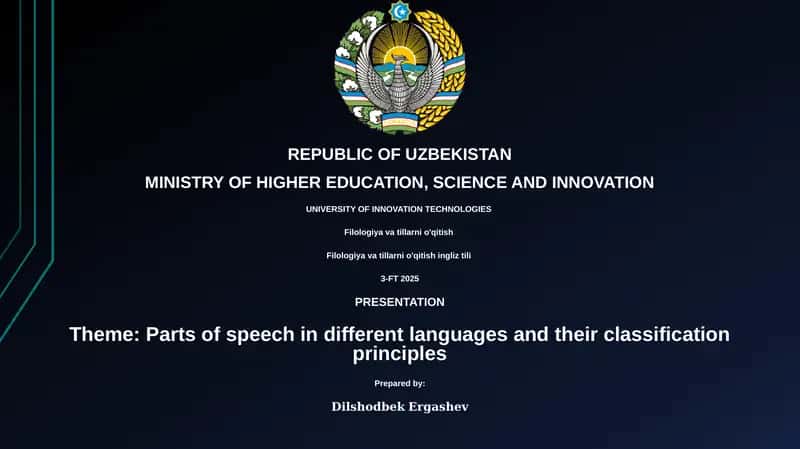 REPUBLIC OF UZBEKISTAN
MINISTRY OF HIGHER EDUCATION, SCIENCE AND INNOVATION

UNIVERSITY OF INNOVATION TECHNOLOGIES

Filologiya va tillarni o'qitish

Filologiya va tillarni o'qitish ingliz tili

3-FT 2025

PRESENTATION

Theme: Parts of speech in different languages and their classification principles

Prepared by:

Dilshodbek Ergashev